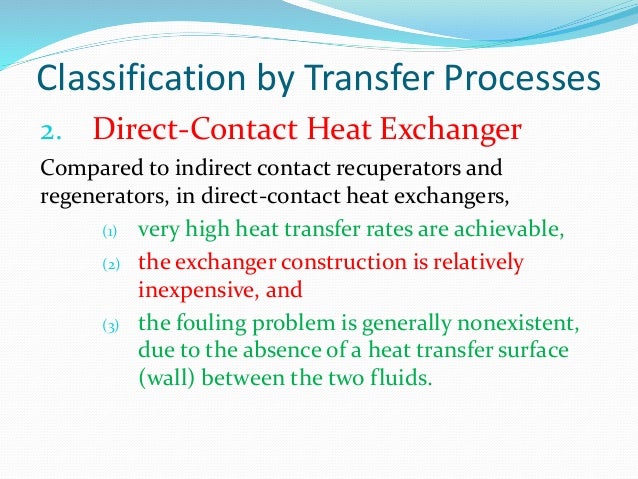 Classification by Transfer Processes

2. Direct-Contact Heat Exchanger

Compared to indirect contact recuperators and regenerators, in direct-contact heat exchangers,

(1) very high heat transfer rates are achievable,

(2) the exchanger construction is relatively inexpensive, and

(3) the fouling problem is generally nonexistent, due to the absence of a heat transfer surface (wall) between the two fluids.